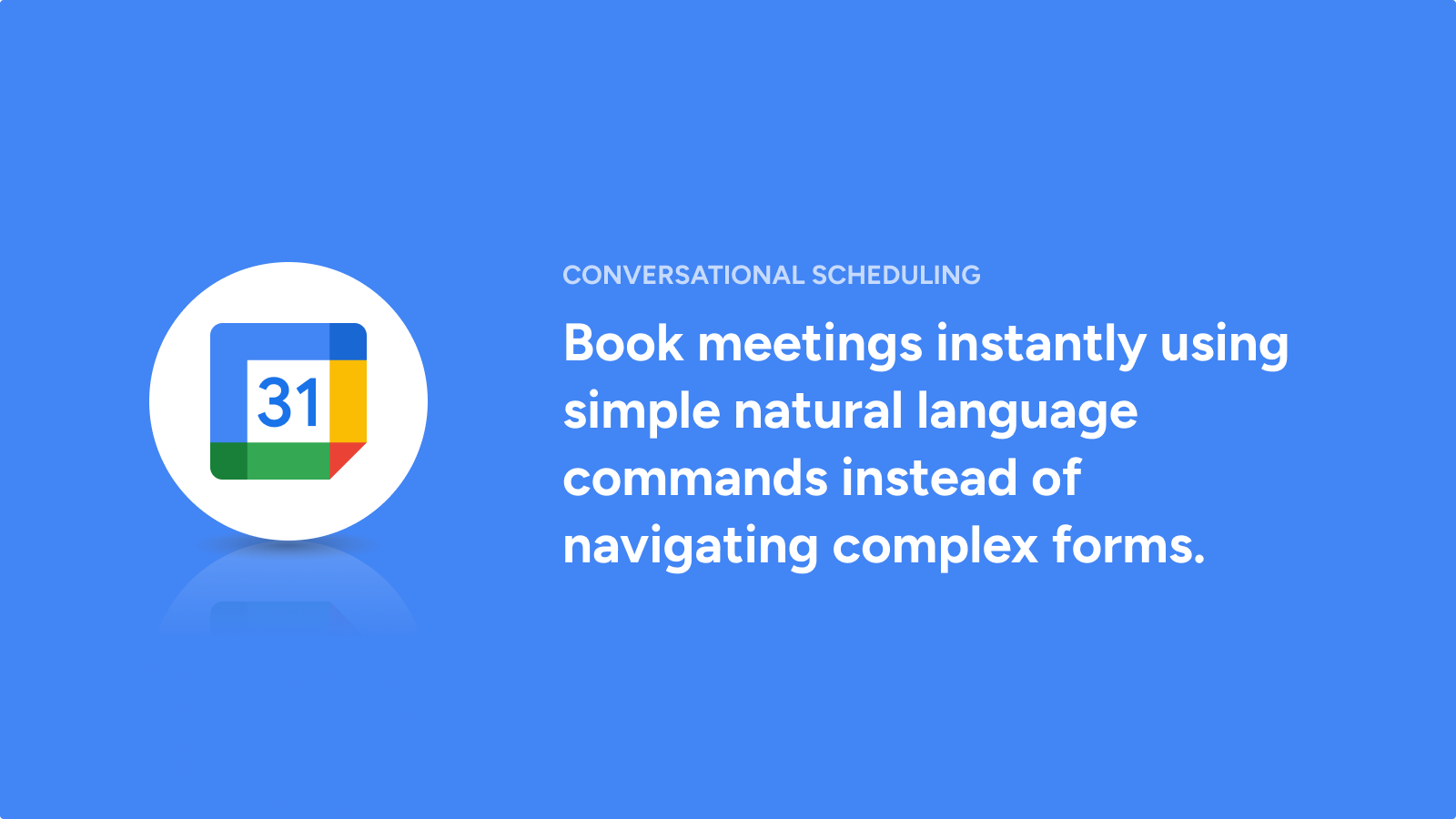 31

CONVERSATIONAL SCHEDULING

Book meetings instantly using simple natural language commands instead of navigating complex forms.